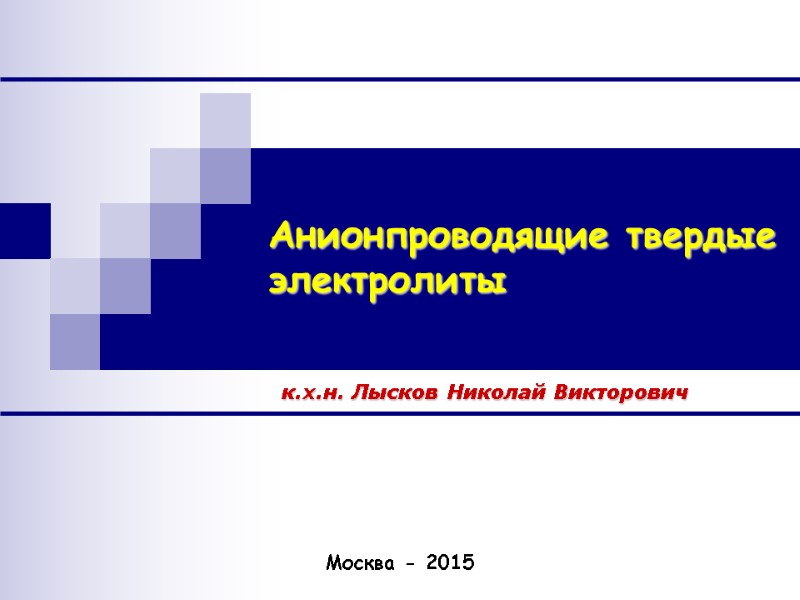 Анионпроводящие твердые электролиты

к.х.н. Лысков Николай Викторович

Москва - 2015